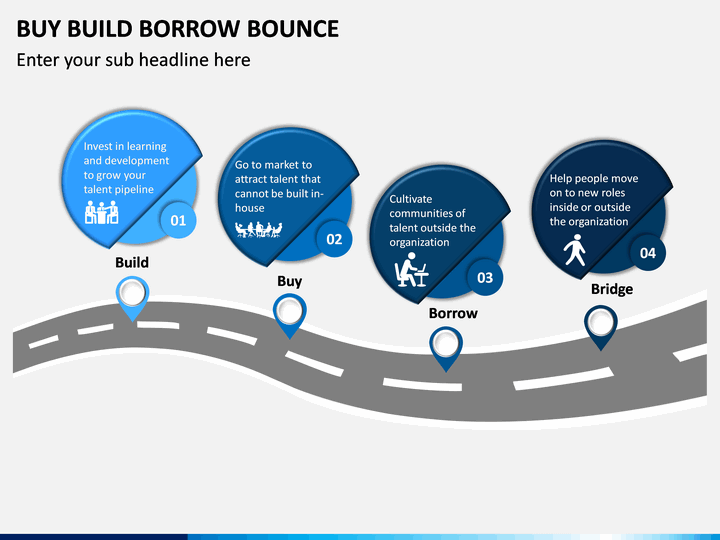 BUY BUILD BORROW BOUNCE

Enter your sub headline here

Invest in learning and development to grow your talent pipeline

01

Build

Go to market to attract talent that cannot be built in-house

02

Buy

Cultivate communities of talent outside the organization

03

Borrow

Help people move on to new roles inside or outside the organization

04

Bridge